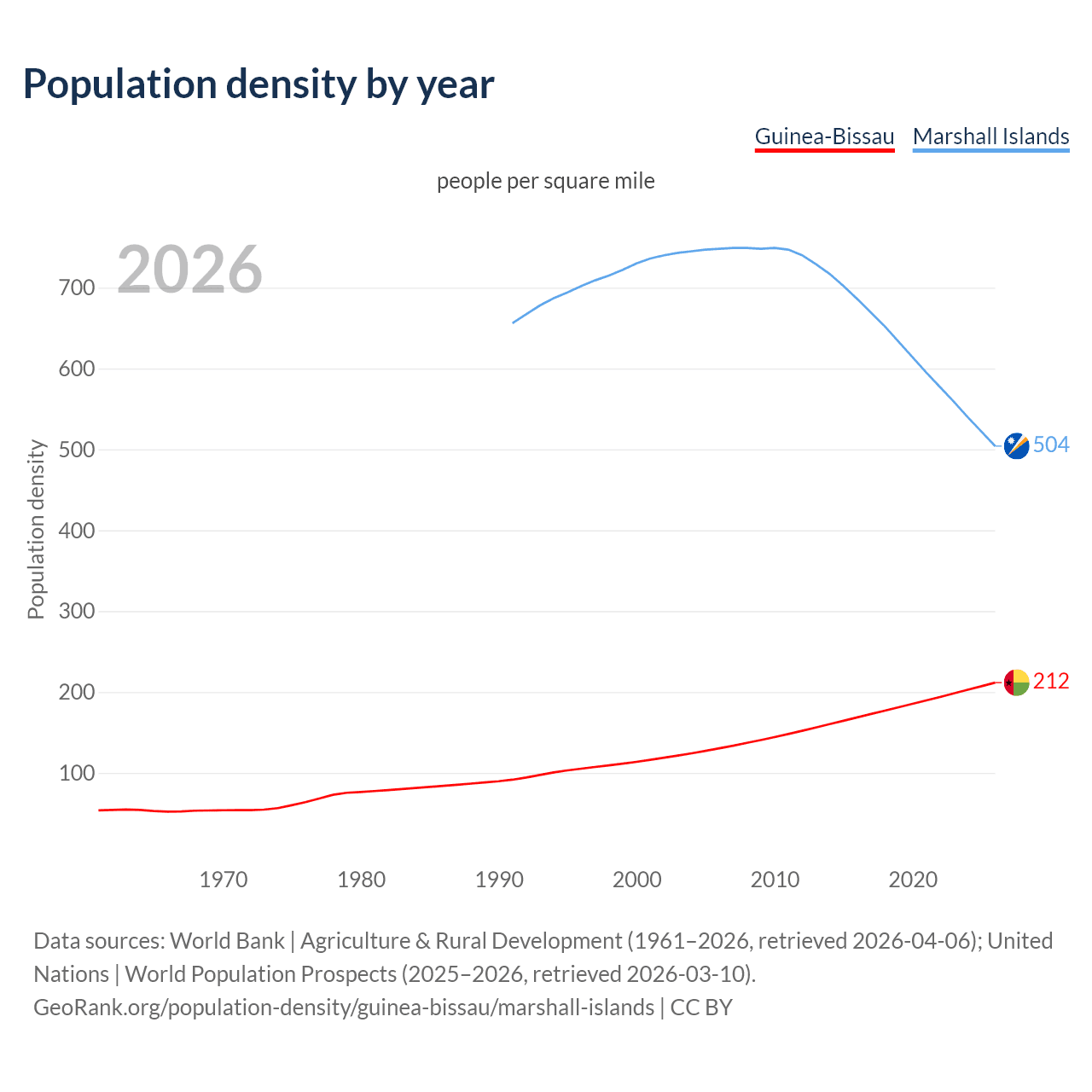 Population density by year

Guinea-Bissau Marshall Islands

people per square mile

2026

Population density

700
600
500
400
300
200
100

504
212

1970 1980 1990 2000 2010 2020

Data sources: World Bank | Agriculture & Rural Development (1961–2026, retrieved 2026-04-06); United Nations | World Population Prospects (2025–2026, retrieved 2026-03-10).
GeoRank.org/population-density/guinea-bissau/marshall-islands | CC BY